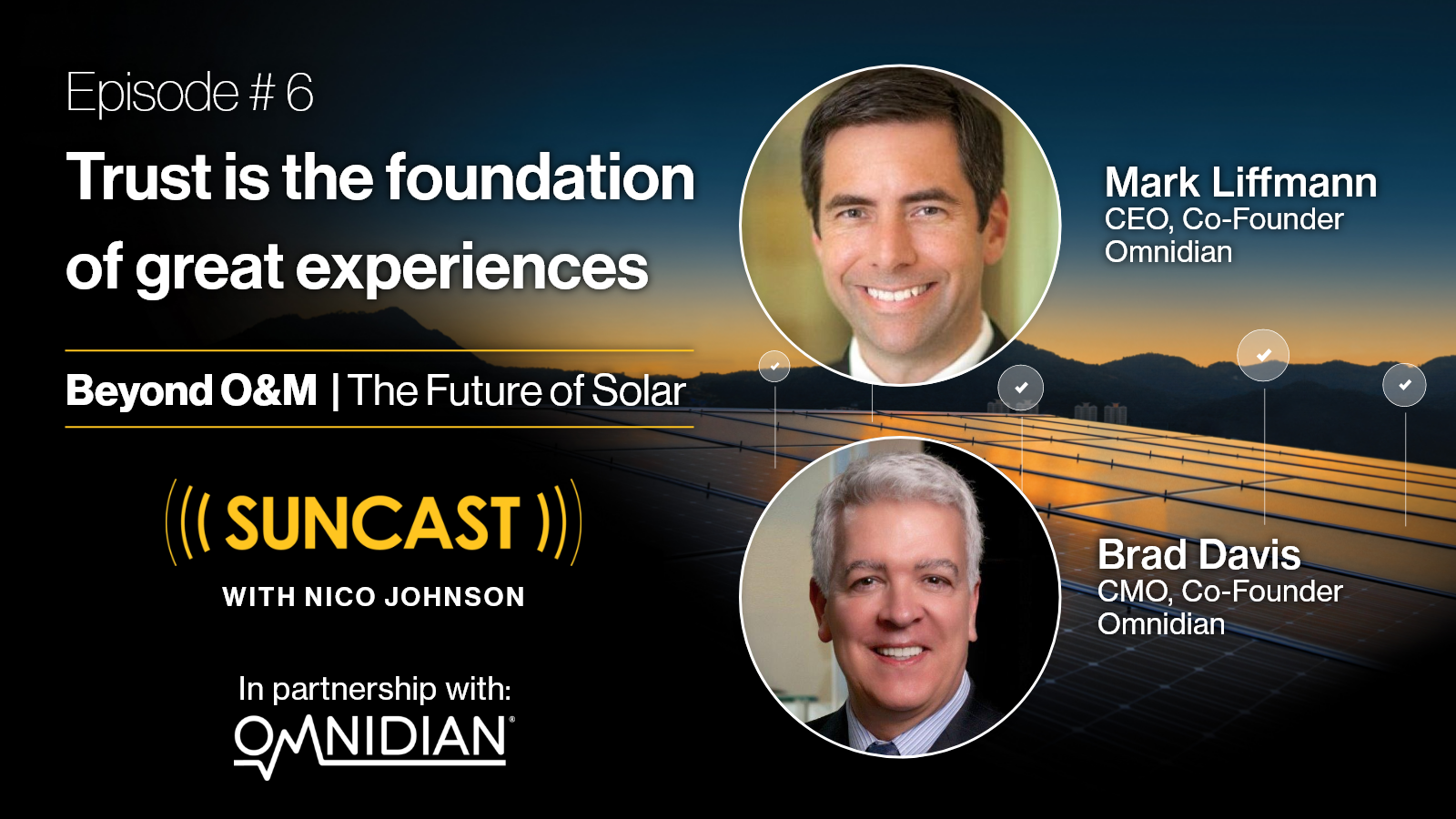 Episode # 6

Trust is the foundation of great experiences

Beyond O&M | The Future of Solar

((( SUNCAST )))
WITH NICO JOHNSON

In partnership with:
OMNIDIAN®

Mark Liffmann
CEO, Co-Founder
Omnidian

Brad Davis
CMO, Co-Founder
Omnidian